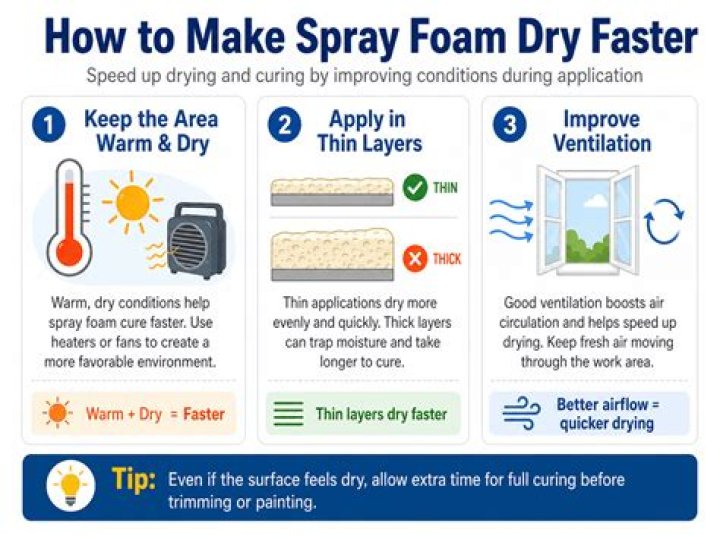 How to Make Spray Foam Dry Faster

Speed up drying and curing by improving conditions during application

1 Keep the Area Warm & Dry

Warm, dry conditions help spray foam cure faster. Use heaters or fans to create a more favorable environment.

Warm + Dry = Faster

2 Apply in Thin Layers

THIN

THICK

Thin applications dry more evenly and quickly. Thick layers can trap moisture and take longer to cure.

Thin layers dry faster

3 Improve Ventilation

Good ventilation boosts air circulation and helps speed up drying. Keep fresh air moving through the work area.

Better airflow = quicker drying

Tip: Even if the surface feels dry, allow extra time for full curing before trimming or painting.